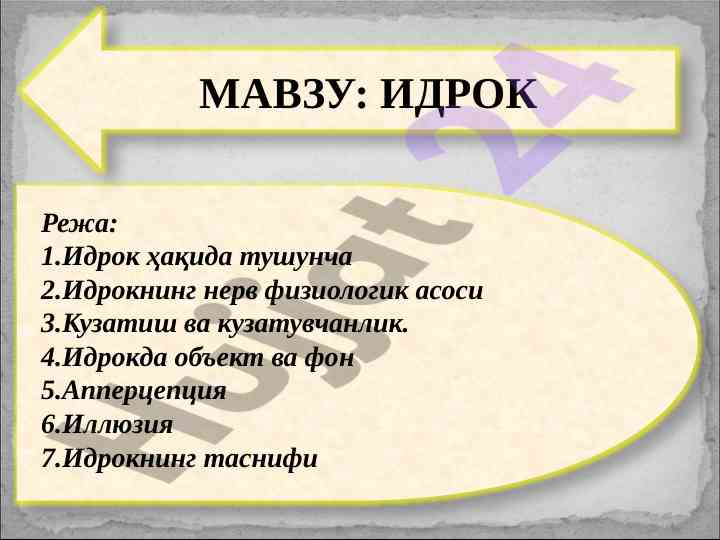 МАВЗУ: ИДРОК

Режа:
1.Идрок ҳақида тушунча
2.Идрокнинг нерв физиологик асоси
3.Кузатиш ва кузатувчанлик.
4.Идрокда объект ва фон
5.Апперцепция
6.Иллюзия
7.Идрокнинг таснифи

Hujjat 24